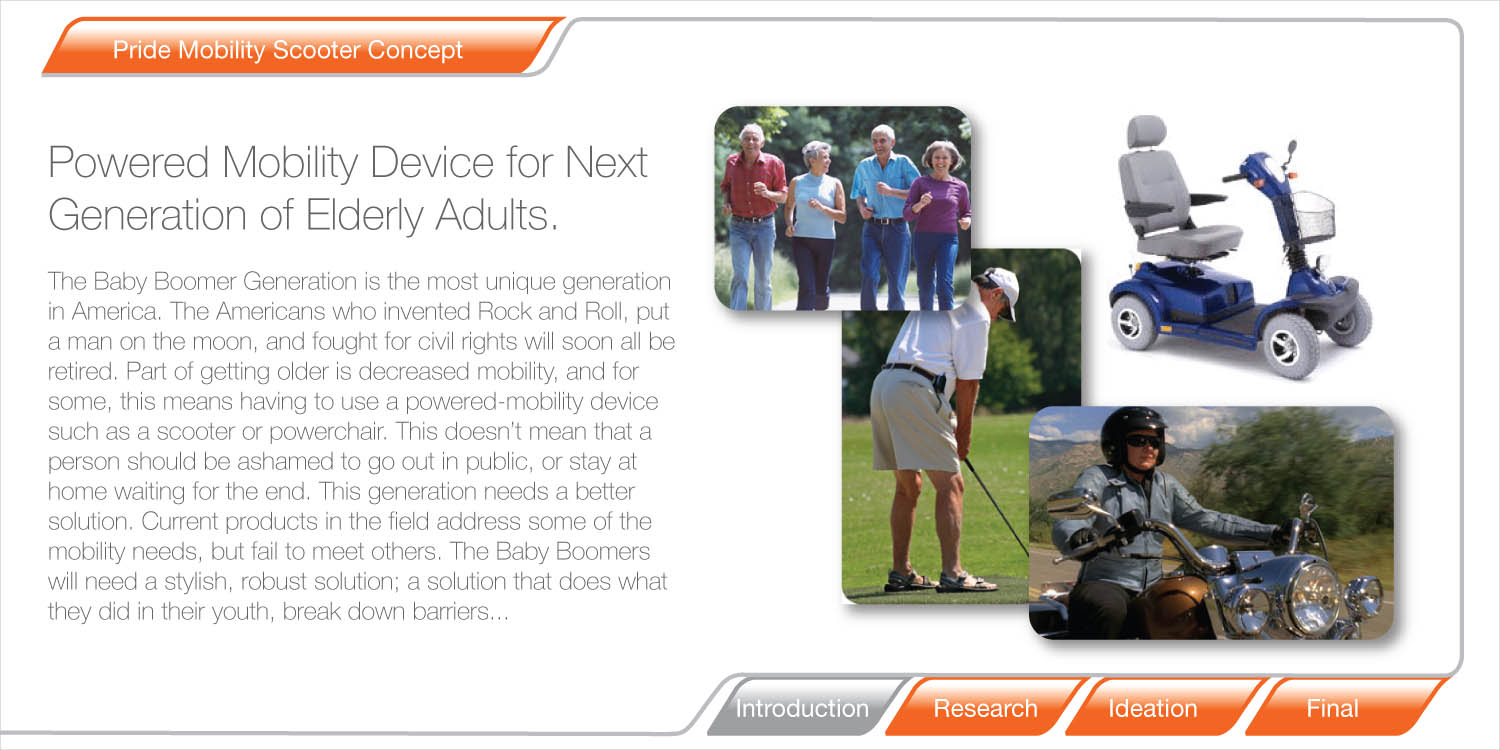 Pride Mobility Scooter Concept

Powered Mobility Device for Next Generation of Elderly Adults.

The Baby Boomer Generation is the most unique generation in America. The Americans who invented Rock and Roll, put a man on the moon, and fought for civil rights will soon all be retired. Part of getting older is decreased mobility, and for some, this means having to use a powered-mobility device such as a scooter or powerchair. This doesn't mean that a person should be ashamed to go out in public, or stay at home waiting for the end. This generation needs a better solution. Current products in the field address some of the mobility needs, but fail to meet others. The Baby Boomers will need a stylish, robust solution; a solution that does what they did in their youth, break down barriers...

Introduction Research Ideation Final